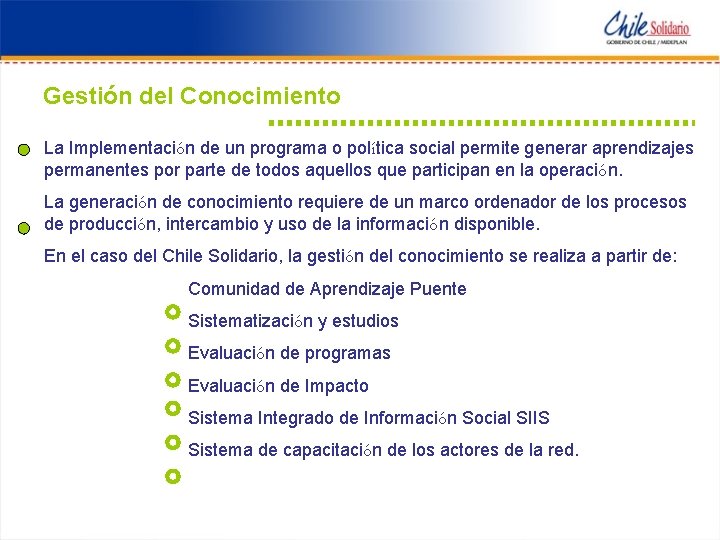 Chile Solidario
GOBIERNO DE CHILE / MIDEPLAN

Gestión del Conocimiento

La Implementación de un programa o política social permite generar aprendizajes permanentes por parte de todos aquellos que participan en la operación.

La generación de conocimiento requiere de un marco ordenador de los procesos de producción, intercambio y uso de la información disponible.

En el caso del Chile Solidario, la gestión del conocimiento se realiza a partir de:

Comunidad de Aprendizaje Puente

Sistematización y estudios

Evaluación de programas

Evaluación de Impacto

Sistema Integrado de Información Social SIIS

Sistema de capacitación de los actores de la red.